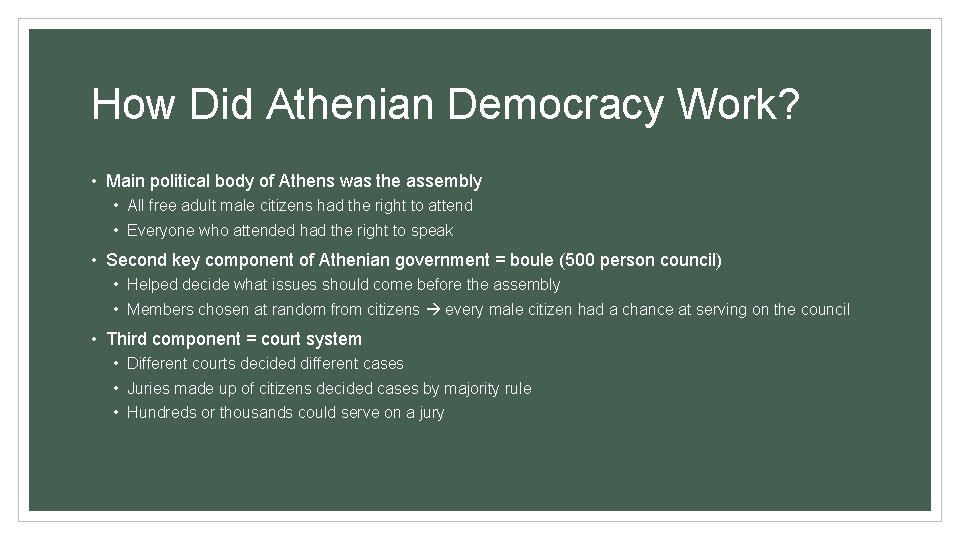 How Did Athenian Democracy Work?

• Main political body of Athens was the assembly
  • All free adult male citizens had the right to attend
  • Everyone who attended had the right to speak
• Second key component of Athenian government = boule (500 person council)
  • Helped decide what issues should come before the assembly
  • Members chosen at random from citizens → every male citizen had a chance at serving on the council
• Third component = court system
  • Different courts decided different cases
  • Juries made up of citizens decided cases by majority rule
  • Hundreds or thousands could serve on a jury